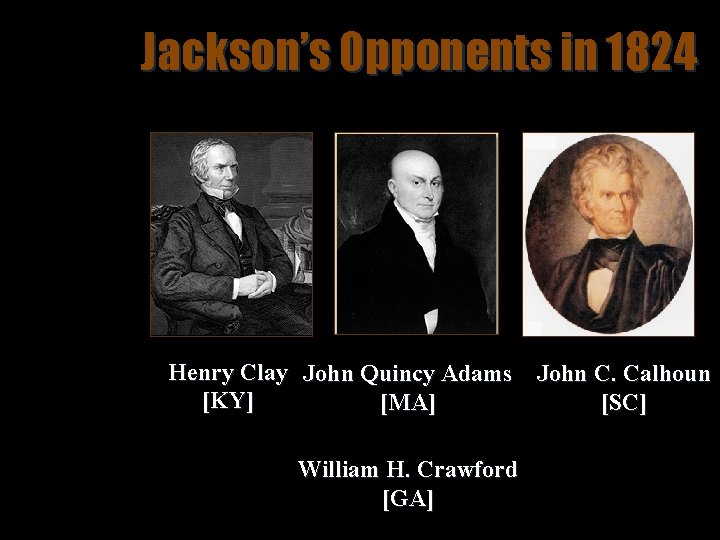 Jackson's Opponents in 1824

Henry Clay
[KY]

John Quincy Adams
[MA]

John C. Calhoun
[SC]

William H. Crawford
[GA]